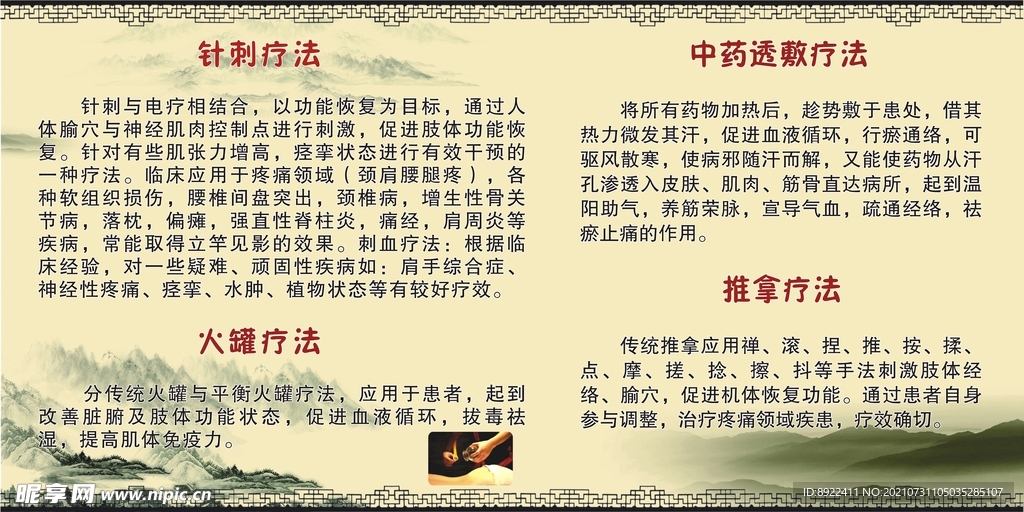 针刺疗法

针刺与电疗相结合，以功能恢复为目标，通过人体腧穴与神经肌肉控制点进行刺激，促进肢体功能恢复。针对有些肌张力增高，痉挛状态进行有效干预的一种疗法。临床应用于疼痛领域（颈肩腰腿疼），各种软组织损伤，腰椎间盘突出，颈椎病，增生性骨关节病，落枕，偏瘫，强直性脊柱炎，痛经，肩周炎等疾病，常能取得立竿见影的效果。刺血疗法：根据临床经验，对一些疑难、顽固性疾病如：肩手综合症、神经性疼痛、痉挛、水肿、植物状态等有较好疗效。

火罐疗法

分传统火罐与平衡火罐疗法，应用于患者，起到改善脏腑及肢体功能状态，促进血液循环，拔毒祛湿，提高肌体免疫力。

中药透敷疗法

将所有药物加热后，趁势敷于患处，借其热力微发其汗，促进血液循环，行瘀通络，可驱风散寒，使病邪随汗而解，又能使药物从汗孔渗透入皮肤、肌肉、筋骨直达病所，起到温阳助气，养筋荣脉，宣导气血，疏通经络，祛瘀止痛的作用。

推拿疗法

传统推拿应用禅、滚、捏、推、按、揉、点、摩、搓、捻、擦、抖等手法刺激肢体经络、腧穴，促进机体恢复功能。通过患者自身参与调整，治疗疼痛领域疾患，疗效确切。

昵享网 www.nipic.cn

ID:8922411 NO:20210731105035285107